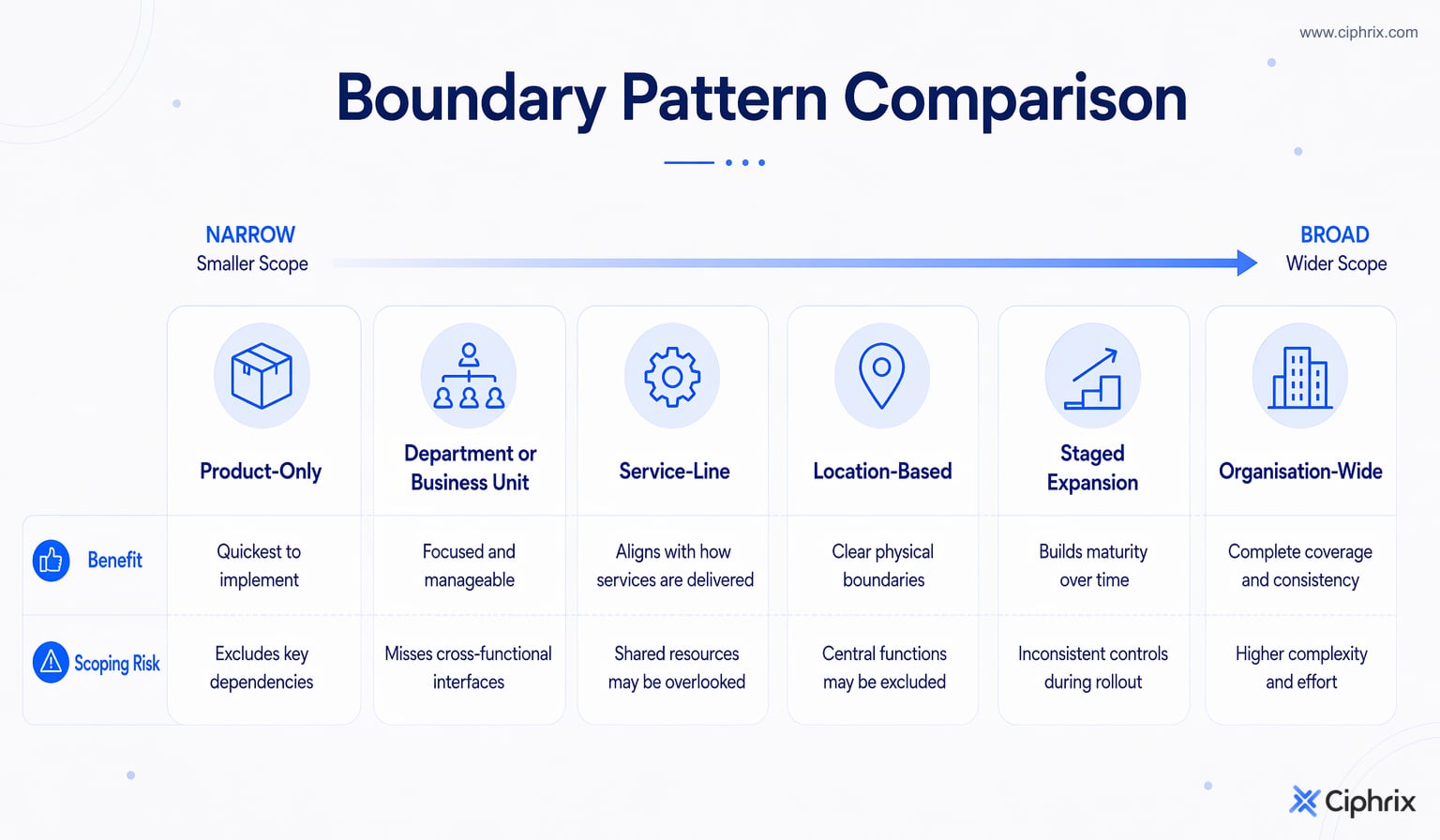 www.ciphrix.com

Boundary Pattern Comparison

NARROW
Smaller Scope

BROAD
Wider Scope

| | Product-Only | Department or Business Unit | Service-Line | Location-Based | Staged Expansion | Organisation-Wide |
|---|---|---|---|---|---|---|
| Benefit | Quickest to implement | Focused and manageable | Aligns with how services are delivered | Clear physical boundaries | Builds maturity over time | Complete coverage and consistency |
| Scoping Risk | Excludes key dependencies | Misses cross-functional interfaces | Shared resources may be overlooked | Central functions may be excluded | Inconsistent controls during rollout | Higher complexity and effort |

Ciphrix